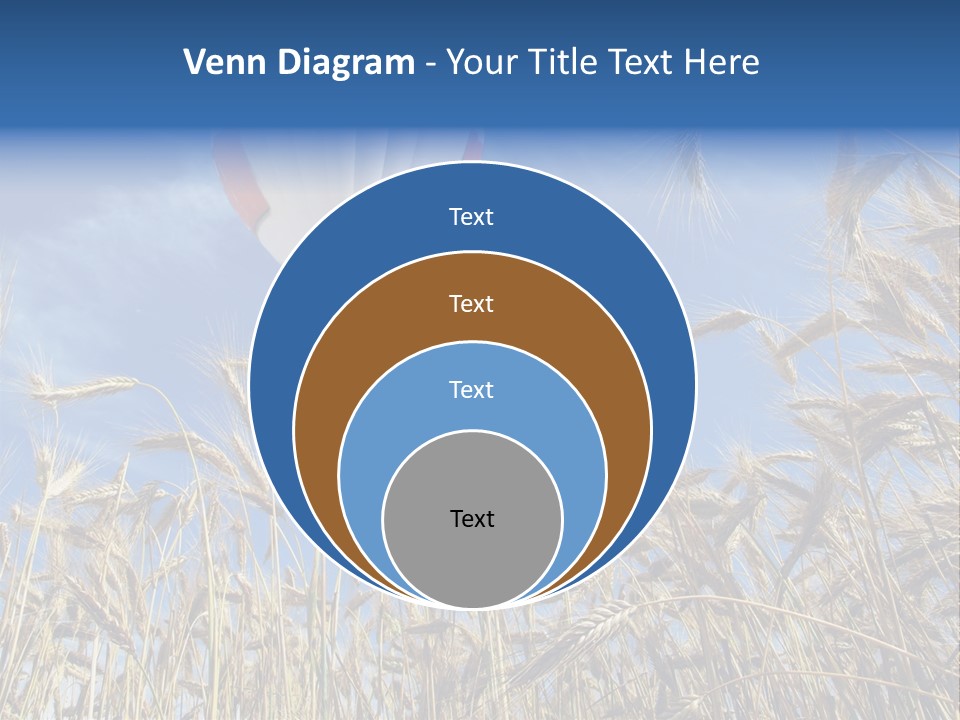 Venn Diagram - Your Title Text Here

Text

Text

Text

Text